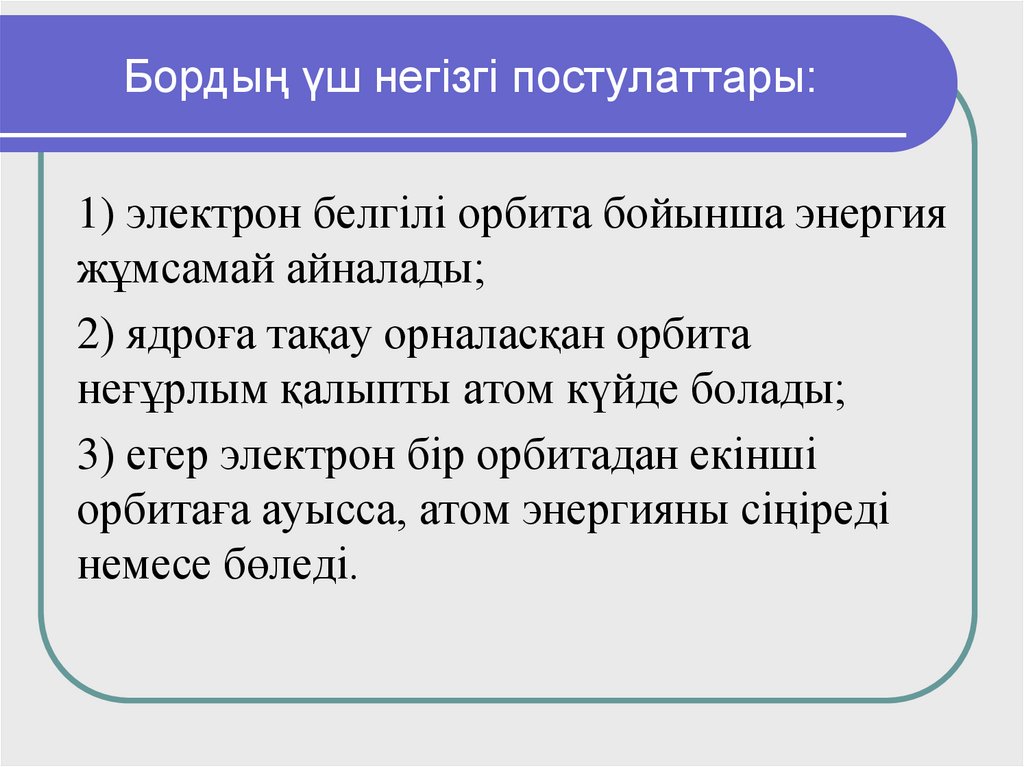 Бордың үш негізгі постулаттары:

1) электрон белгілі орбита бойынша энергия жұмсамай айналады;

2) ядроға тақау орналасқан орбита неғұрлым қалыпты атом күйде болады;

3) егер электрон бір орбитадан екінші орбитаға ауысса, атом энергияны сіңіреді немесе бөледі.